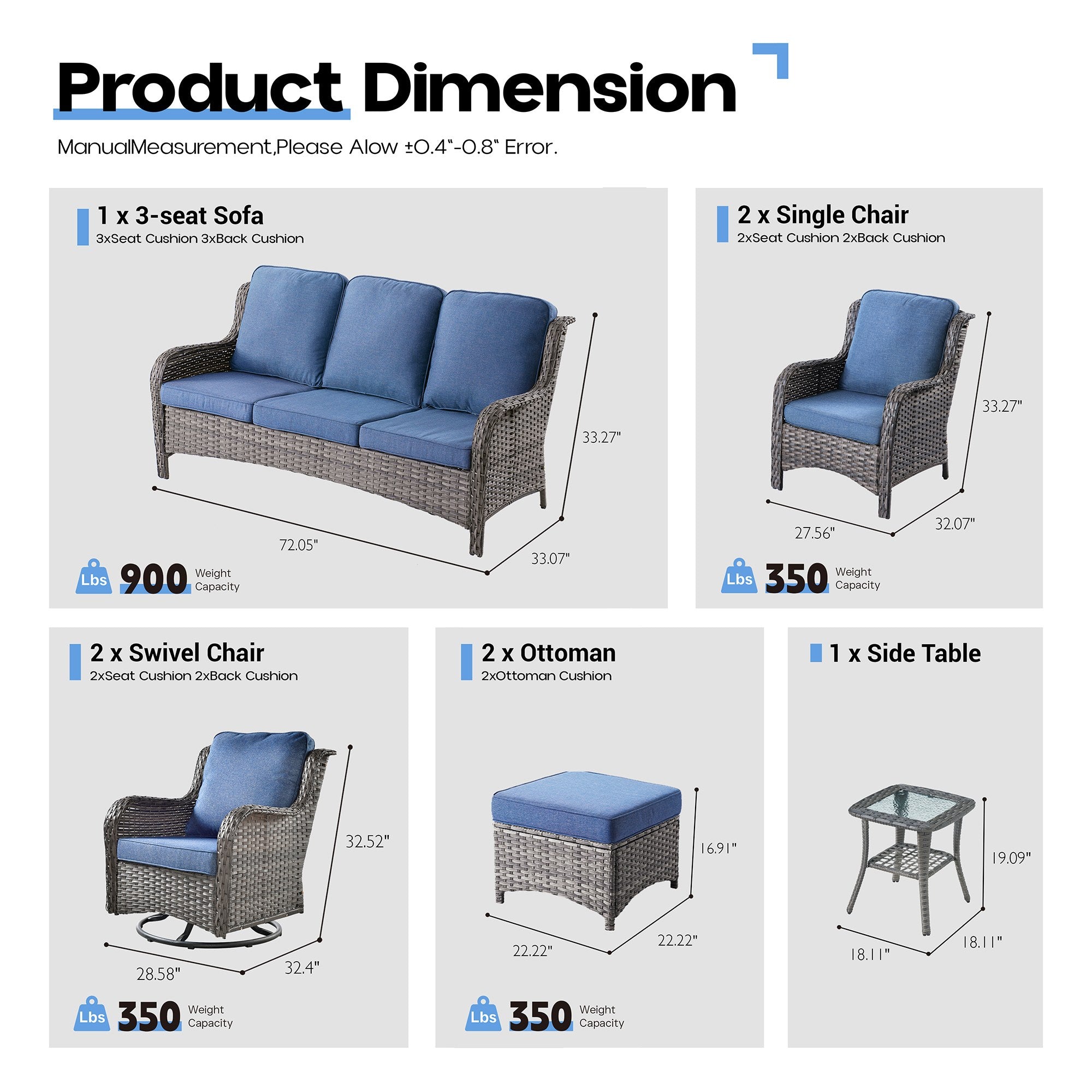 Product Dimension

ManualMeasurement,Please Alow ±0.4"-0.8" Error.

1 x 3-seat Sofa
3xSeat Cushion 3xBack Cushion

33.27"
72.05"
33.07"

Lbs 900 Weight Capacity

2 x Single Chair
2xSeat Cushion 2xBack Cushion

33.27"
27.56"
32.07"

Lbs 350 Weight Capacity

2 x Swivel Chair
2xSeat Cushion 2xBack Cushion

32.52"
28.58"
32.4"

Lbs 350 Weight Capacity

2 x Ottoman
2xOttoman Cushion

16.91"
22.22"
22.22"

Lbs 350 Weight Capacity

1 x Side Table

19.09"
18.11"
18.11"